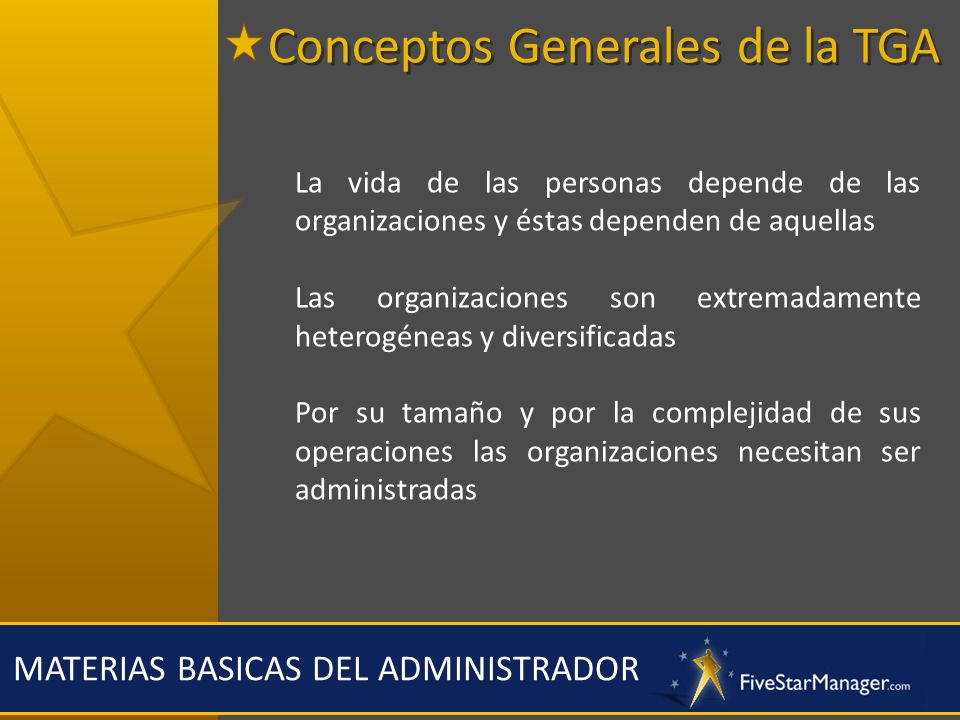 Conceptos Generales de la TGA

La vida de las personas depende de las organizaciones y éstas dependen de aquellas

Las organizaciones son extremadamente heterogéneas y diversificadas

Por su tamaño y por la complejidad de sus operaciones las organizaciones necesitan ser administradas

MATERIAS BASICAS DEL ADMINISTRADOR

FiveStarManager.com